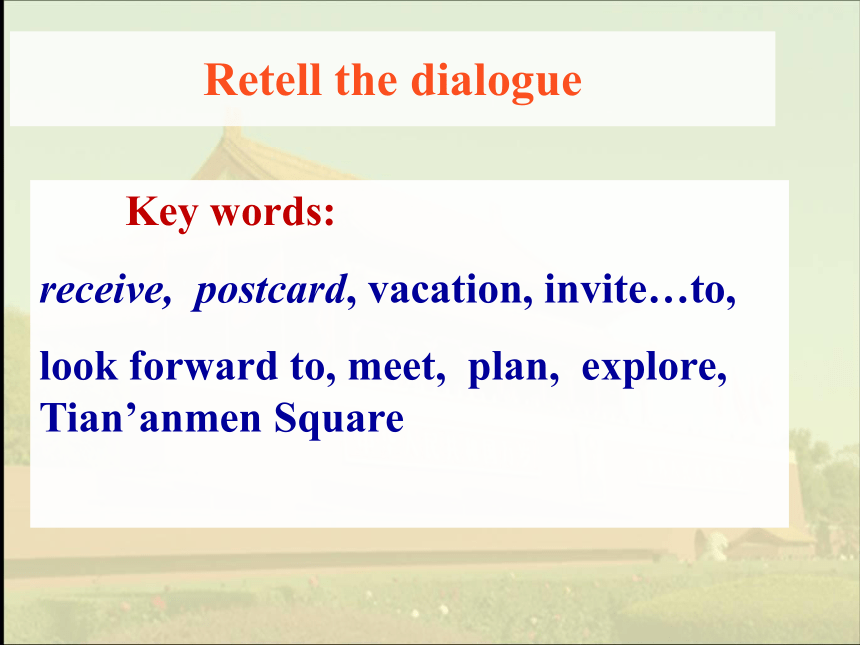 Retell the dialogue

Key words:

receive, postcard, vacation, invite…to,

look forward to, meet, plan, explore, Tian’anmen Square